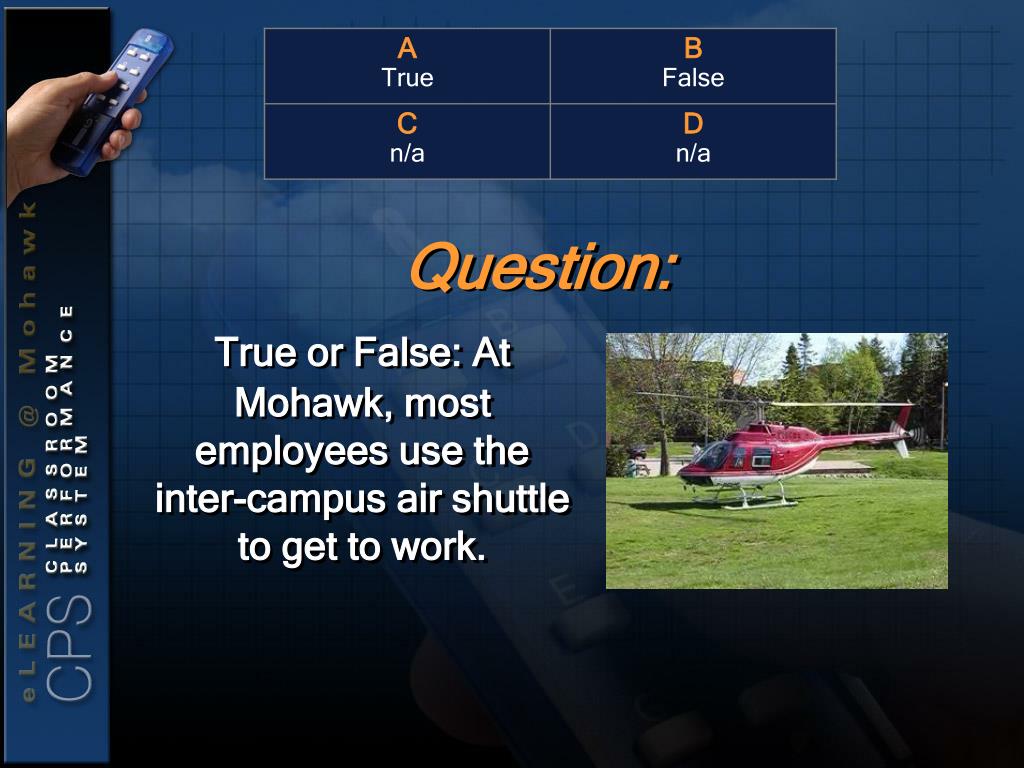 eLEARNING @ Mohawk

CPS CLASSROOM PERFORMANCE SYSTEM

| A True | B False |
|---|---|
| C n/a | D n/a |

Question:

True or False: At Mohawk, most employees use the inter-campus air shuttle to get to work.